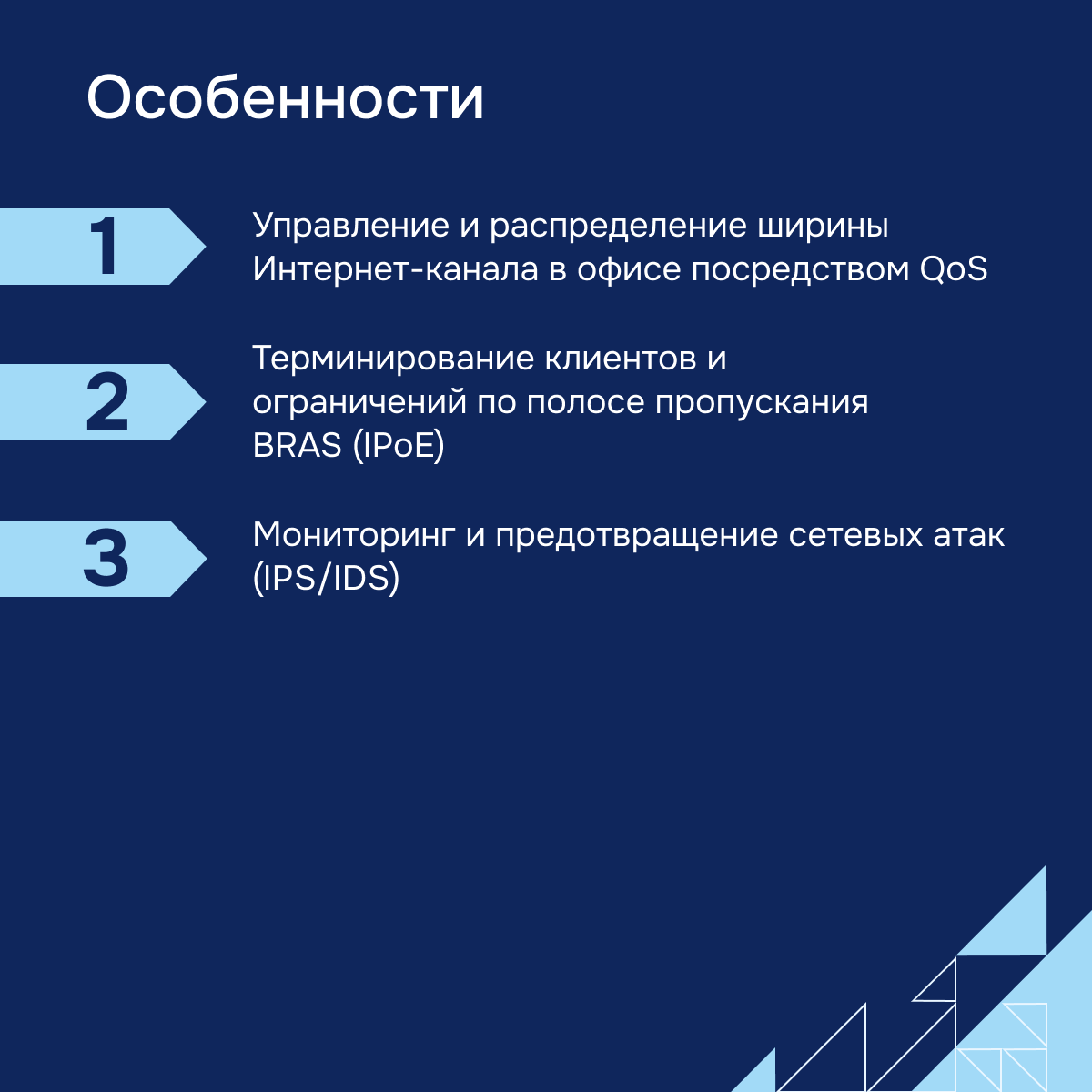 Особенности

1

Управление и распределение ширины Интернет-канала в офисе посредством QoS

2

Терминирование клиентов и ограничений по полосе пропускания BRAS (IPoE)

3

Мониторинг и предотвращение сетевых атак (IPS/IDS)